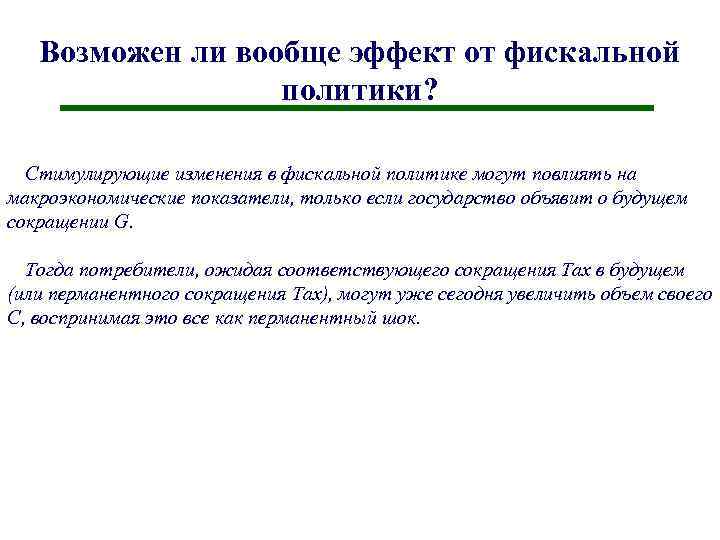 Возможен ли вообще эффект от фискальной политики?

Стимулирующие изменения в фискальной политике могут повлиять на макроэкономические показатели, только если государство объявит о будущем сокращении G.

Тогда потребители, ожидая соответствующего сокращения Tax в будущем (или перманентного сокращения Tax), могут уже сегодня увеличить объем своего C, воспринимая это все как перманентный шок.